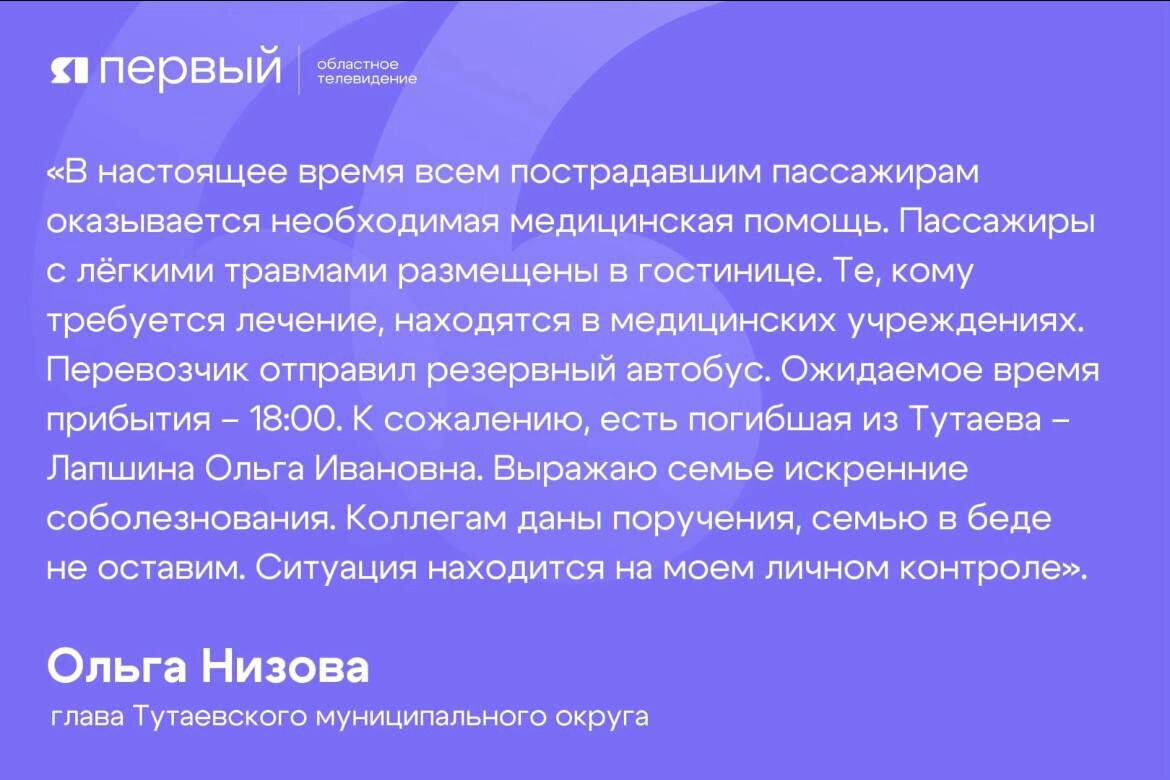 я первый | областное телевидение

«В настоящее время всем пострадавшим пассажирам оказывается необходимая медицинская помощь. Пассажиры с лёгкими травмами размещены в гостинице. Те, кому требуется лечение, находятся в медицинских учреждениях. Перевозчик отправил резервный автобус. Ожидаемое время прибытия – 18:00. К сожалению, есть погибшая из Тутаева – Лапшина Ольга Ивановна. Выражаю семье искренние соболезнования. Коллегам даны поручения, семью в беде не оставим. Ситуация находится на моем личном контроле».

Ольга Низова
глава Тутаевского муниципального округа